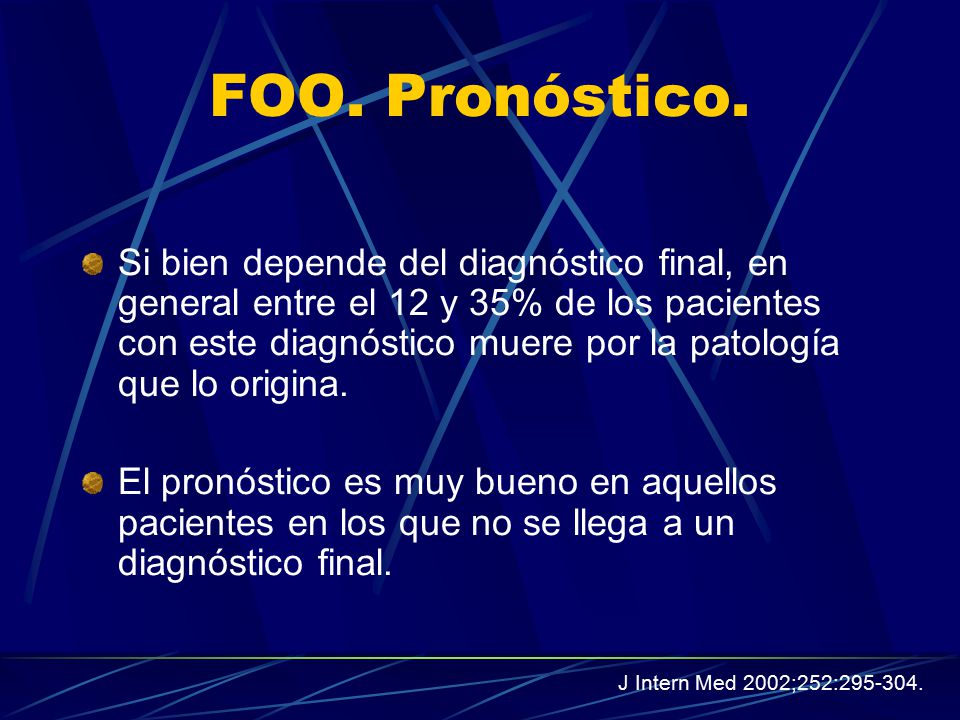 FOO. Pronóstico.

Si bien depende del diagnóstico final, en general entre el 12 y 35% de los pacientes con este diagnóstico muere por la patología que lo origina.

El pronóstico es muy bueno en aquellos pacientes en los que no se llega a un diagnóstico final.

J Intern Med 2002;252:295-304.